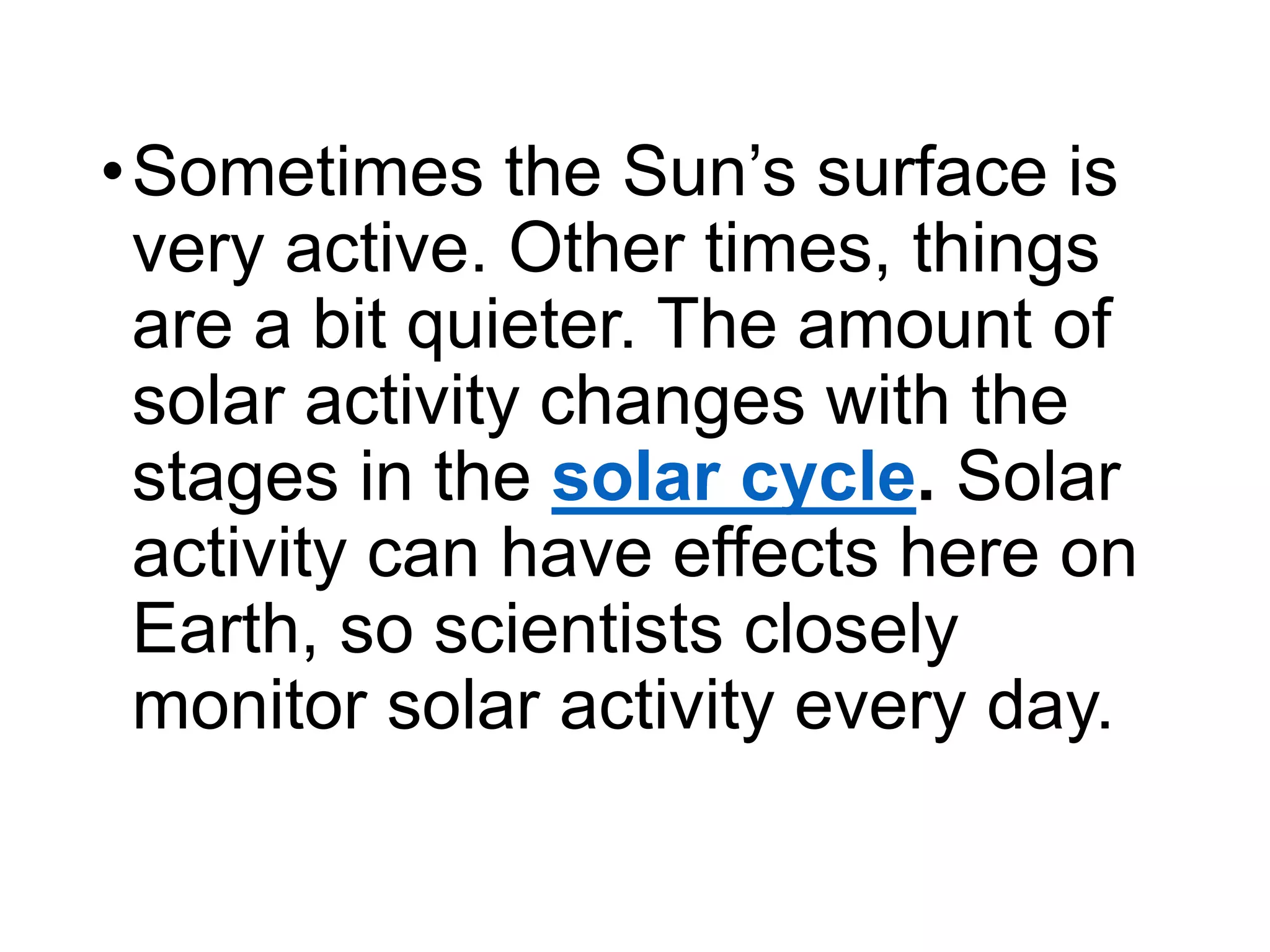 • Sometimes the Sun’s surface is very active. Other times, things are a bit quieter. The amount of solar activity changes with the stages in the solar cycle. Solar activity can have effects here on Earth, so scientists closely monitor solar activity every day.